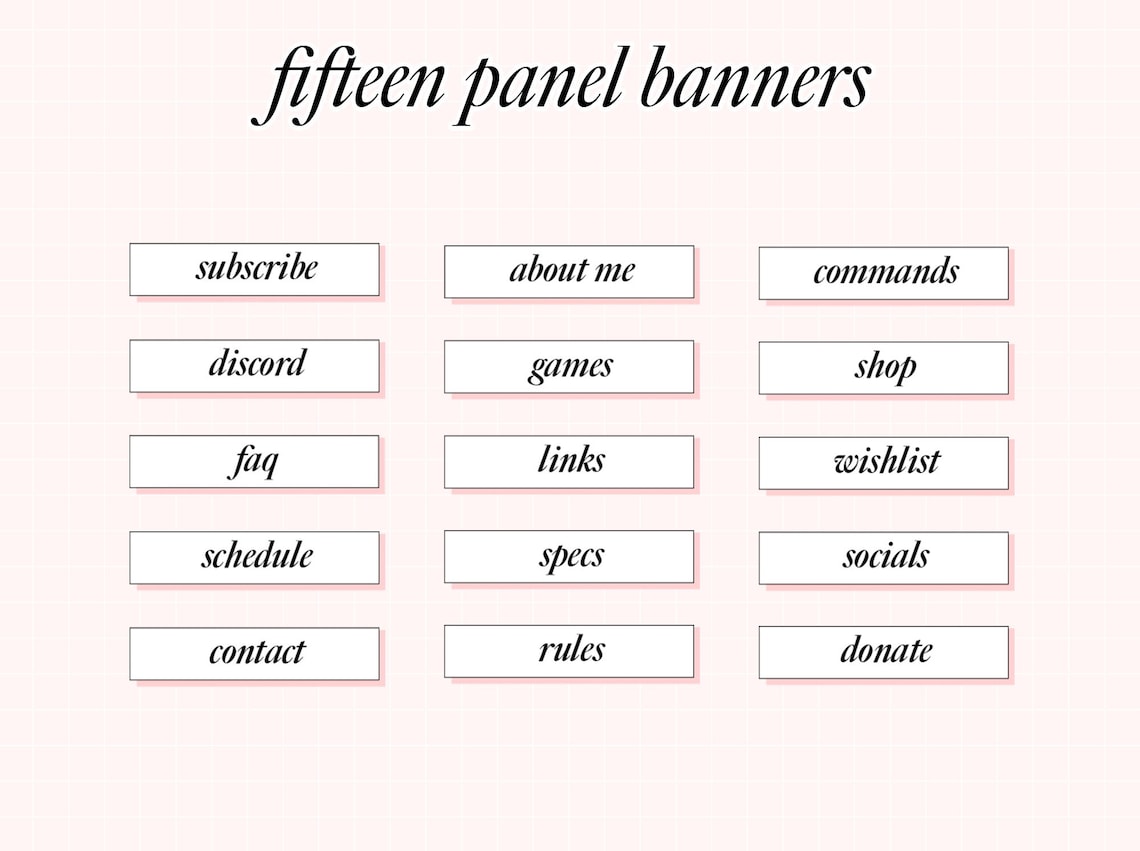 fifteen panel banners

subscribe
discord
faq
schedule
contact

about me
games
links
specs
rules

commands
shop
wishlist
socials
donate